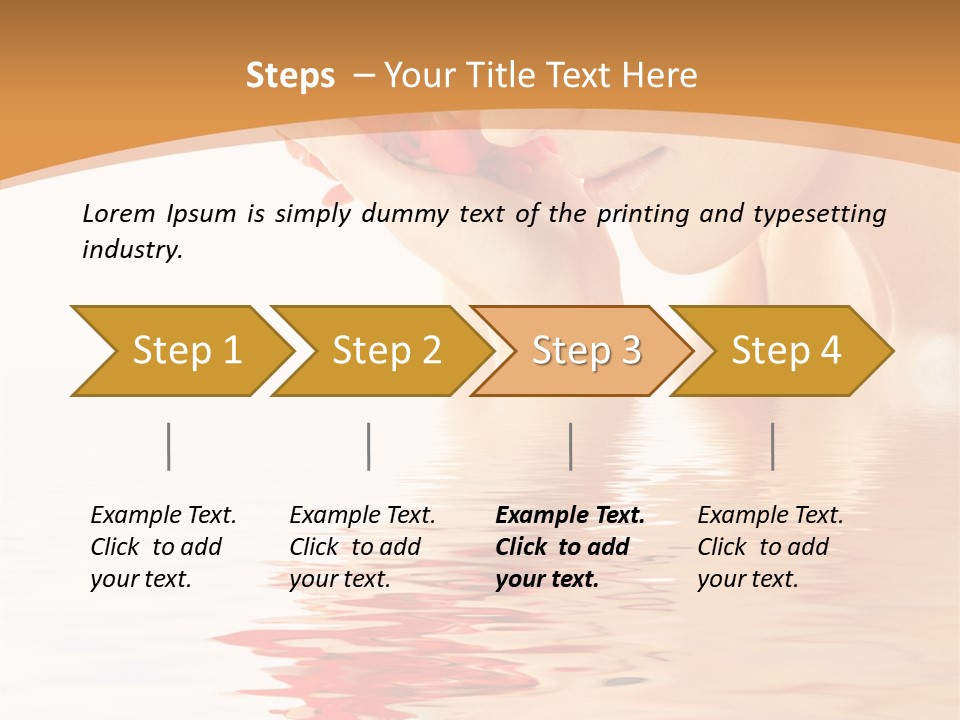 Steps – Your Title Text Here

Lorem Ipsum is simply dummy text of the printing and typesetting industry.

Step 1

Step 2

Step 3

Step 4

Example Text. Click to add your text.

Example Text. Click to add your text.

Example Text. Click to add your text.

Example Text. Click to add your text.